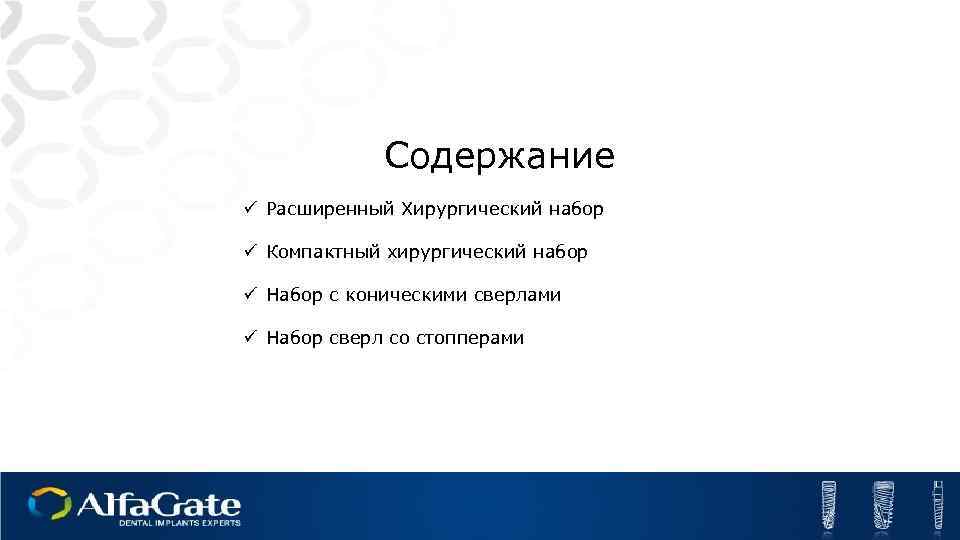 Содержание

✓ Расширенный Хирургический набор

✓ Компактный хирургический набор

✓ Набор с коническими сверлами

✓ Набор сверл со стопперами

AlfaGate
DENTAL IMPLANTS EXPERTS